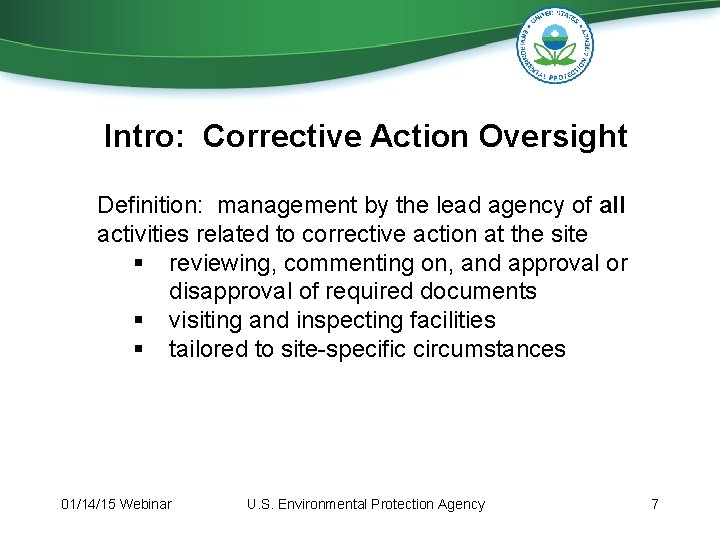 UNITED STATES ENVIRONMENTAL PROTECTION AGENCY

Intro: Corrective Action Oversight

Definition: management by the lead agency of all activities related to corrective action at the site

▪ reviewing, commenting on, and approval or disapproval of required documents
▪ visiting and inspecting facilities
▪ tailored to site-specific circumstances

01/14/15 Webinar U.S. Environmental Protection Agency 7